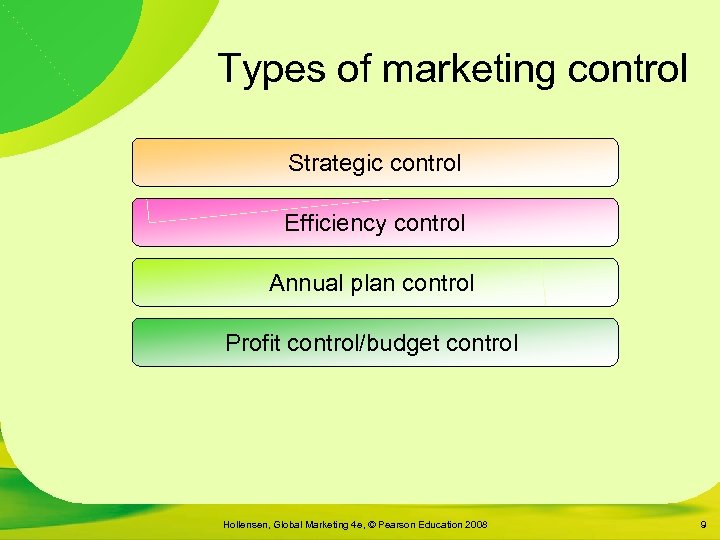 Types of marketing control

Strategic control

Efficiency control

Annual plan control

Profit control/budget control

Hollensen, Global Marketing 4e, © Pearson Education 2008

9